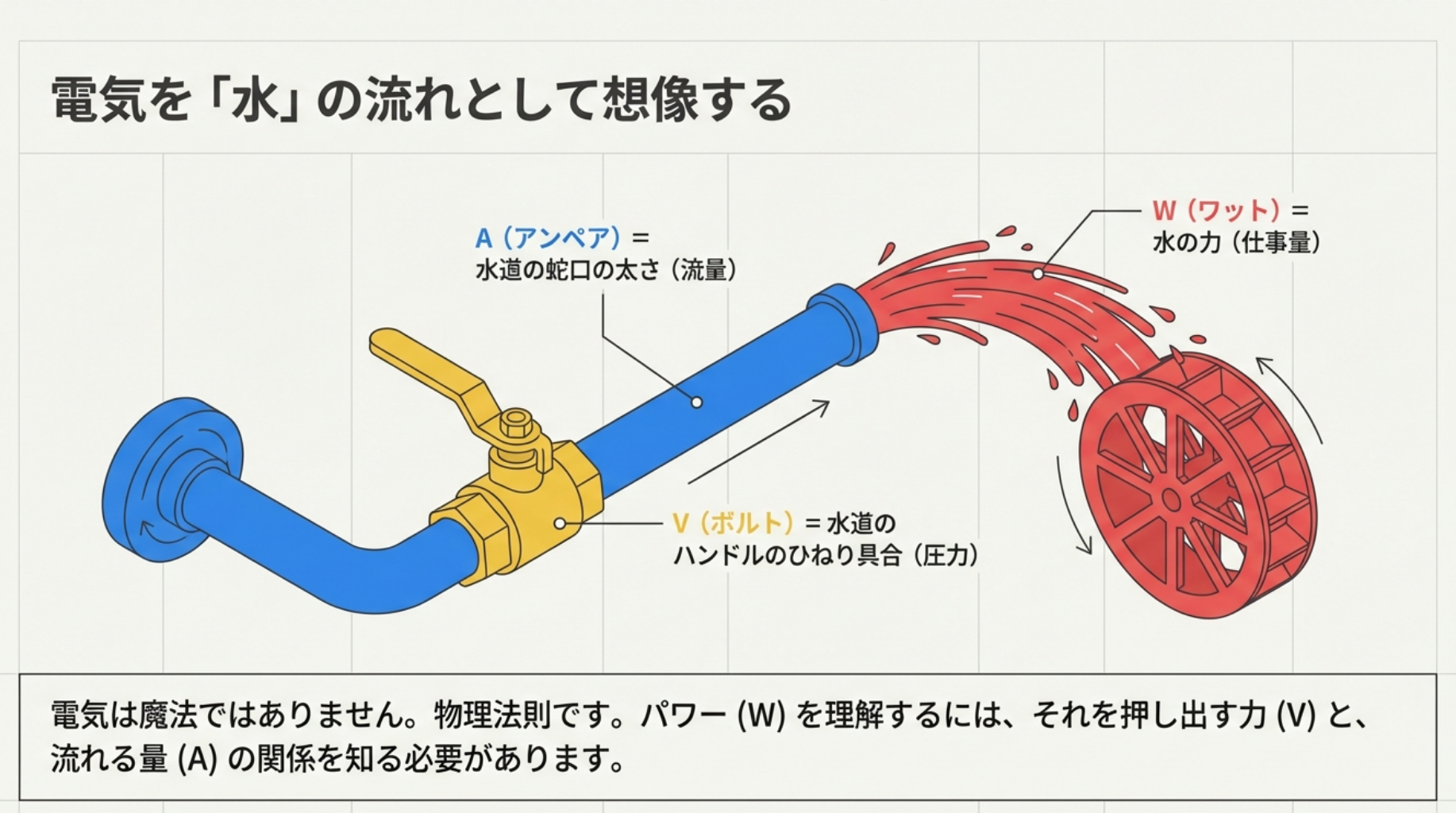 電気を「水」の流れとして想像する

A（アンペア）＝
水道の蛇口の太さ（流量）

W（ワット）＝
水の力（仕事量）

V（ボルト）＝水道の
ハンドルのひねり具合（圧力）

電気は魔法ではありません。物理法則です。パワー (W) を理解するには、それを押し出す力 (V) と、流れる量 (A) の関係を知る必要があります。